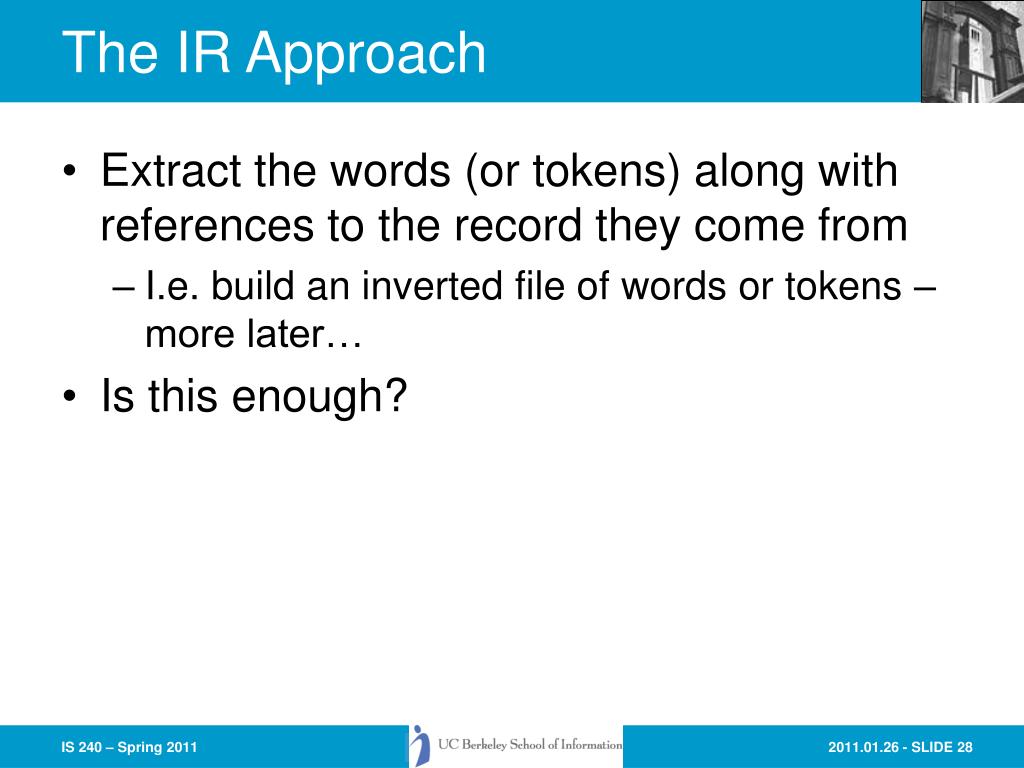 The IR Approach

• Extract the words (or tokens) along with references to the record they come from

– I.e. build an inverted file of words or tokens – more later…

• Is this enough?

IS 240 – Spring 2011

UC Berkeley School of Information

2011.01.26 - SLIDE 28